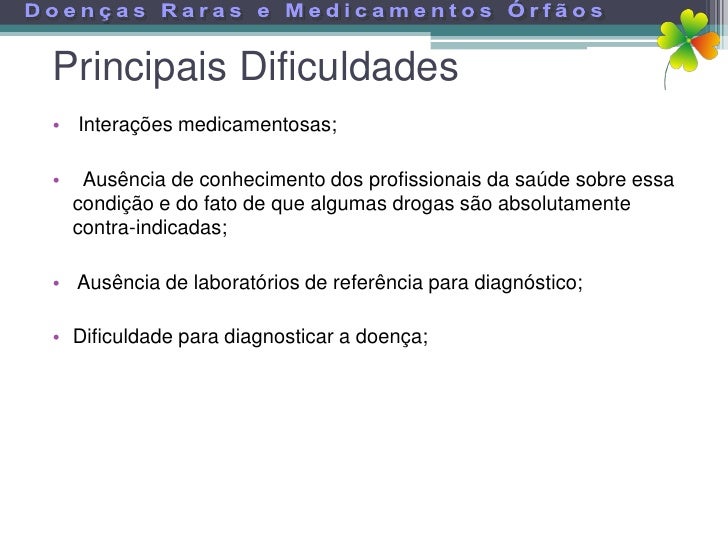 Doenças Raras e Medicamentos Órfãos

Principais Dificuldades

• Interações medicamentosas;

• Ausência de conhecimento dos profissionais da saúde sobre essa condição e do fato de que algumas drogas são absolutamente contra-indicadas;

• Ausência de laboratórios de referência para diagnóstico;

• Dificuldade para diagnosticar a doença;